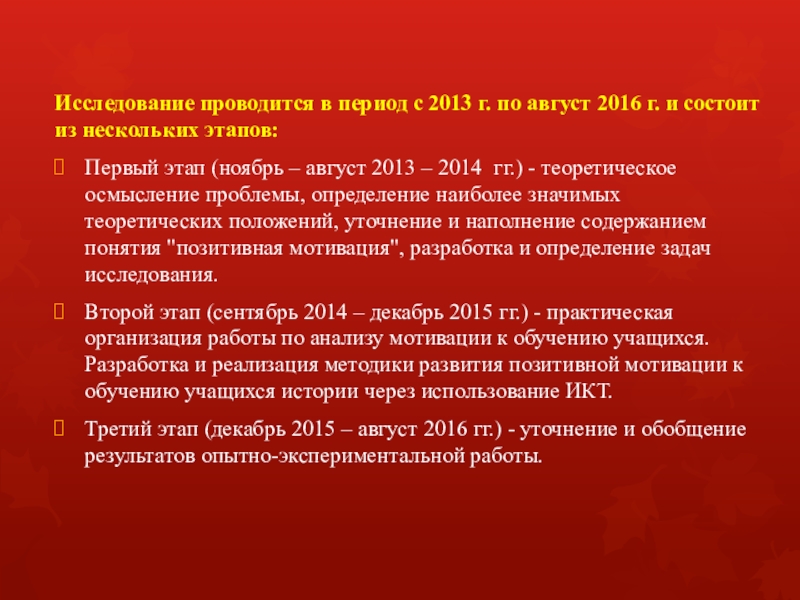 Исследование проводится в период с 2013 г. по август 2016 г. и состоит из нескольких этапов:

Первый этап (ноябрь – август 2013 – 2014 гг.) - теоретическое осмысление проблемы, определение наиболее значимых теоретических положений, уточнение и наполнение содержанием понятия "позитивная мотивация", разработка и определение задач исследования.

Второй этап (сентябрь 2014 – декабрь 2015 гг.) - практическая организация работы по анализу мотивации к обучению учащихся. Разработка и реализация методики развития позитивной мотивации к обучению учащихся истории через использование ИКТ.

Третий этап (декабрь 2015 – август 2016 гг.) - уточнение и обобщение результатов опытно-экспериментальной работы.